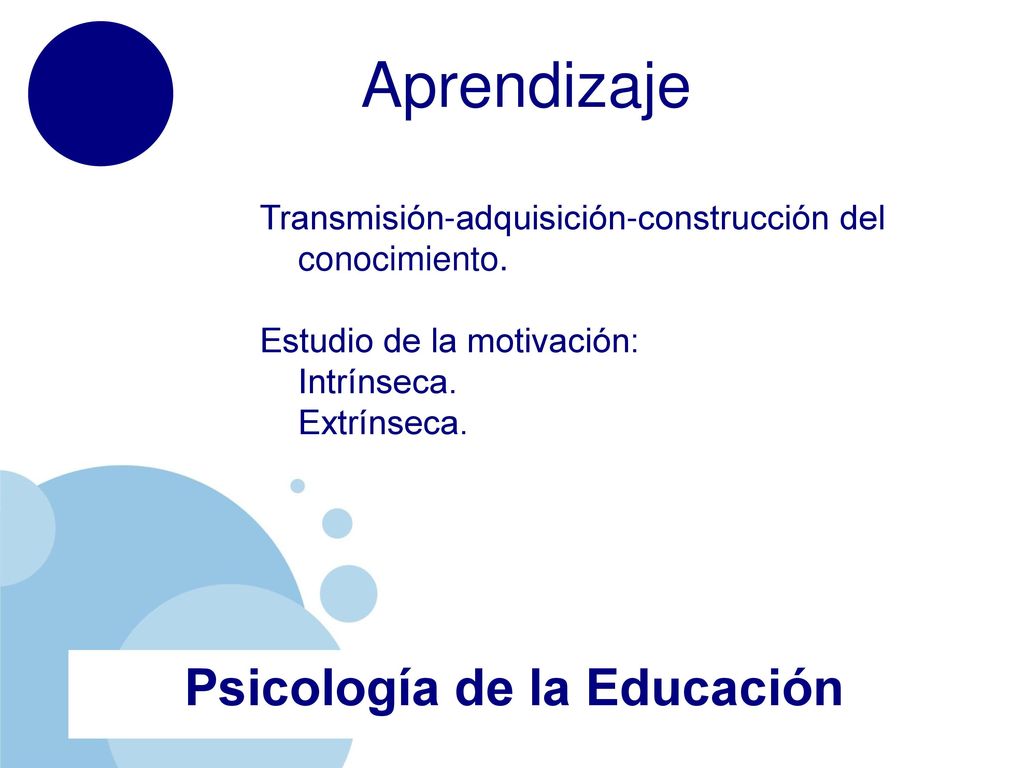 Aprendizaje

Transmisión-adquisición-construcción del conocimiento.

Estudio de la motivación:
Intrínseca.
Extrínseca.

Psicología de la Educación